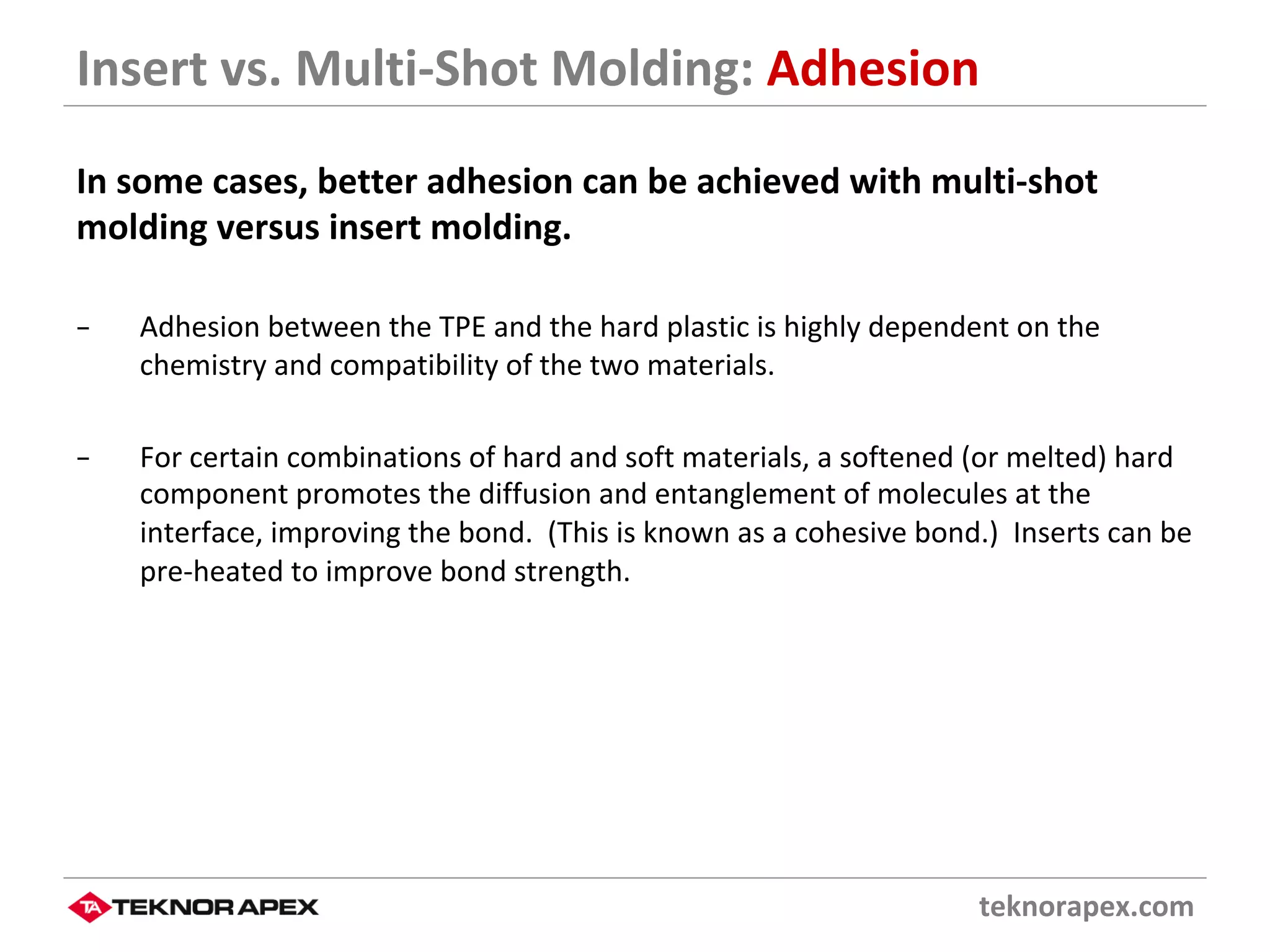 Insert vs. Multi-Shot Molding: Adhesion

In some cases, better adhesion can be achieved with multi-shot molding versus insert molding.

– Adhesion between the TPE and the hard plastic is highly dependent on the chemistry and compatibility of the two materials.

– For certain combinations of hard and soft materials, a softened (or melted) hard component promotes the diffusion and entanglement of molecules at the interface, improving the bond. (This is known as a cohesive bond.) Inserts can be pre-heated to improve bond strength.

TA TEKNOR APEX

teknorapex.com